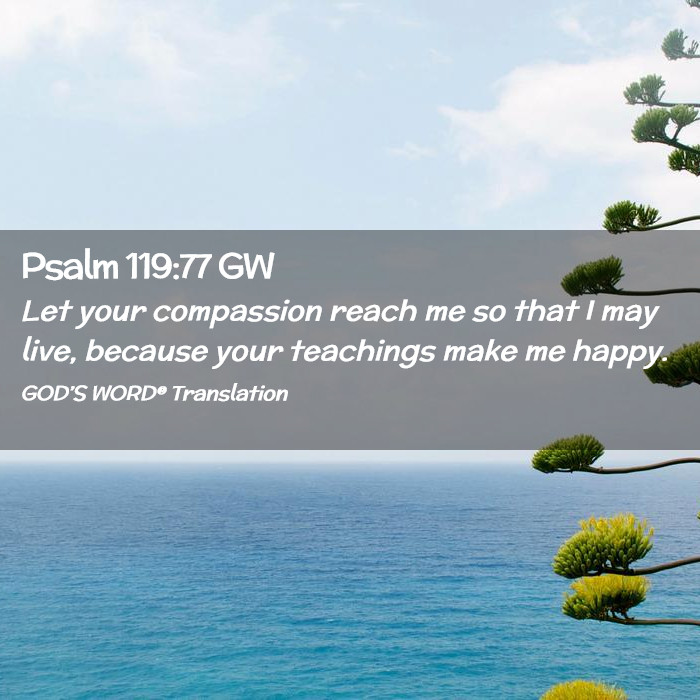 Psalm 119:77 GW

Let your compassion reach me so that I may live, because your teachings make me happy.

GOD'S WORD® Translation